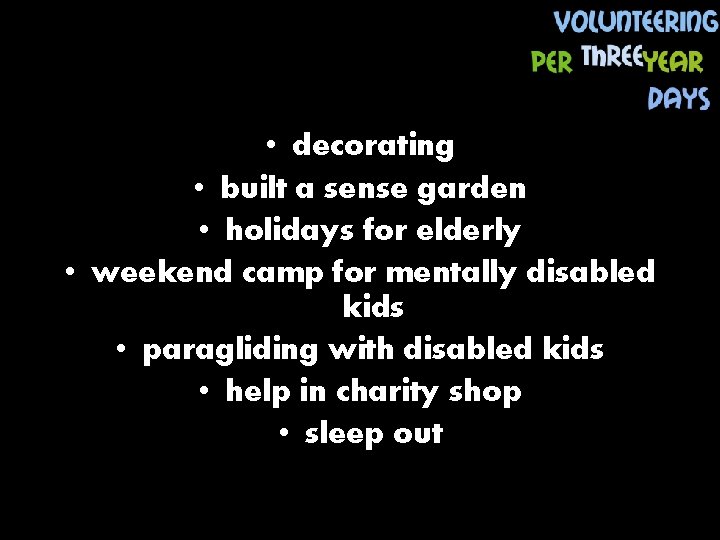 VOLUNTEERING
PER THREE YEAR
DAYS

• decorating
• built a sense garden
• holidays for elderly
• weekend camp for mentally disabled kids
• paragliding with disabled kids
• help in charity shop
• sleep out